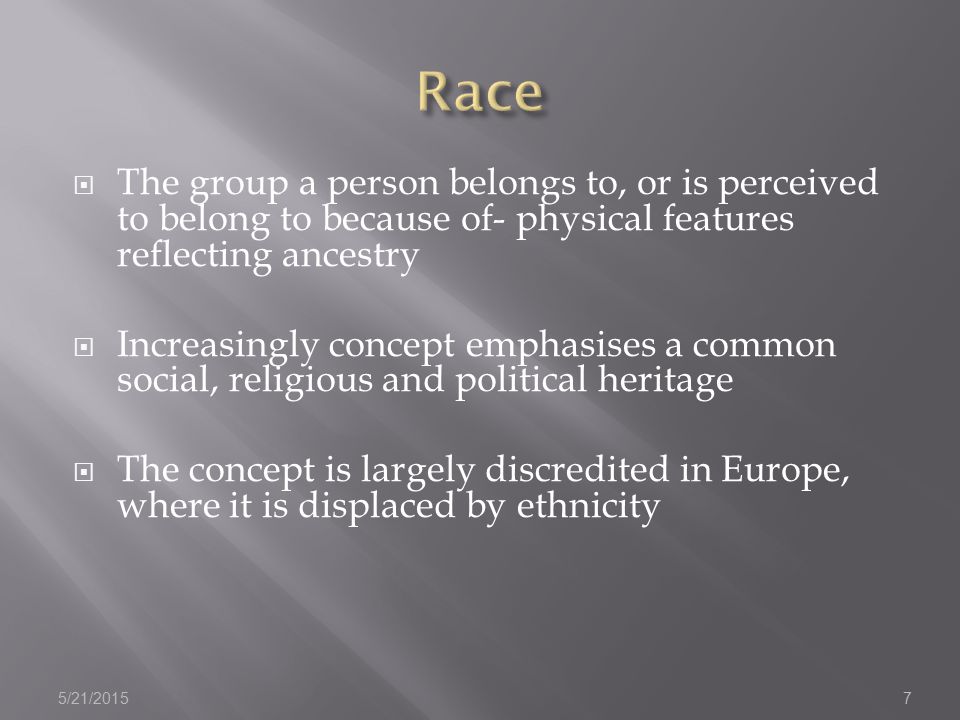 Race

The group a person belongs to, or is perceived to belong to because of- physical features reflecting ancestry

Increasingly concept emphasises a common social, religious and political heritage

The concept is largely discredited in Europe, where it is displaced by ethnicity

5/21/2015

7